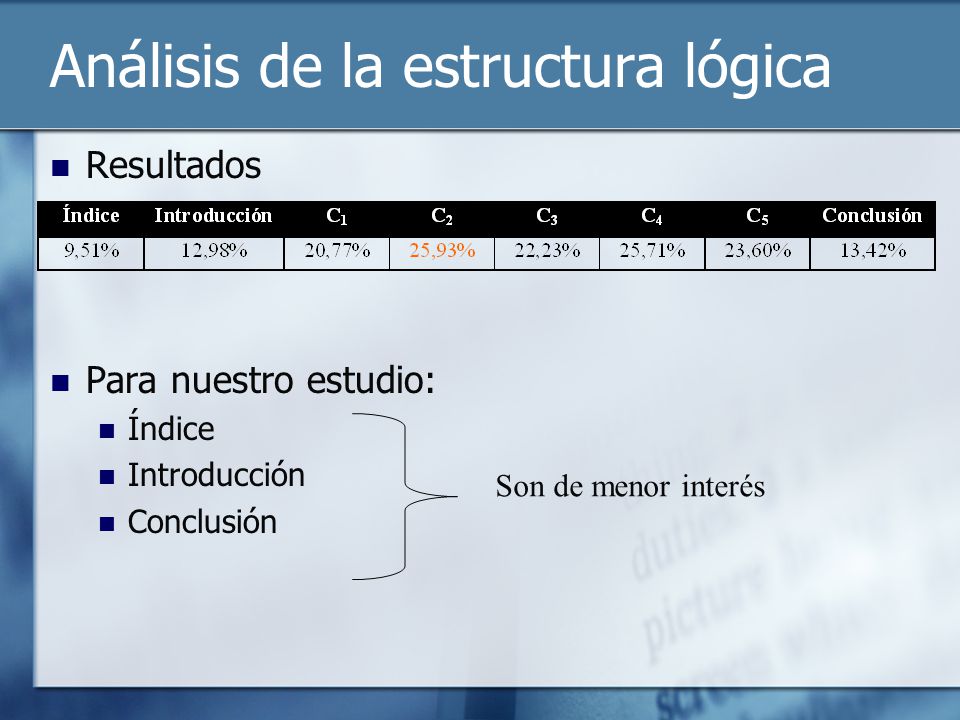 Análisis de la estructura lógica

Resultados

| Índice | Introducción | $C_1$ | $C_2$ | $C_3$ | $C_4$ | $C_5$ | Conclusión |
|---|---|---|---|---|---|---|---|
| 9,51% | 12,98% | 20,77% | 25,93% | 22,23% | 25,71% | 23,60% | 13,42% |

Para nuestro estudio:

Índice

Introducción

Conclusión

Son de menor interés